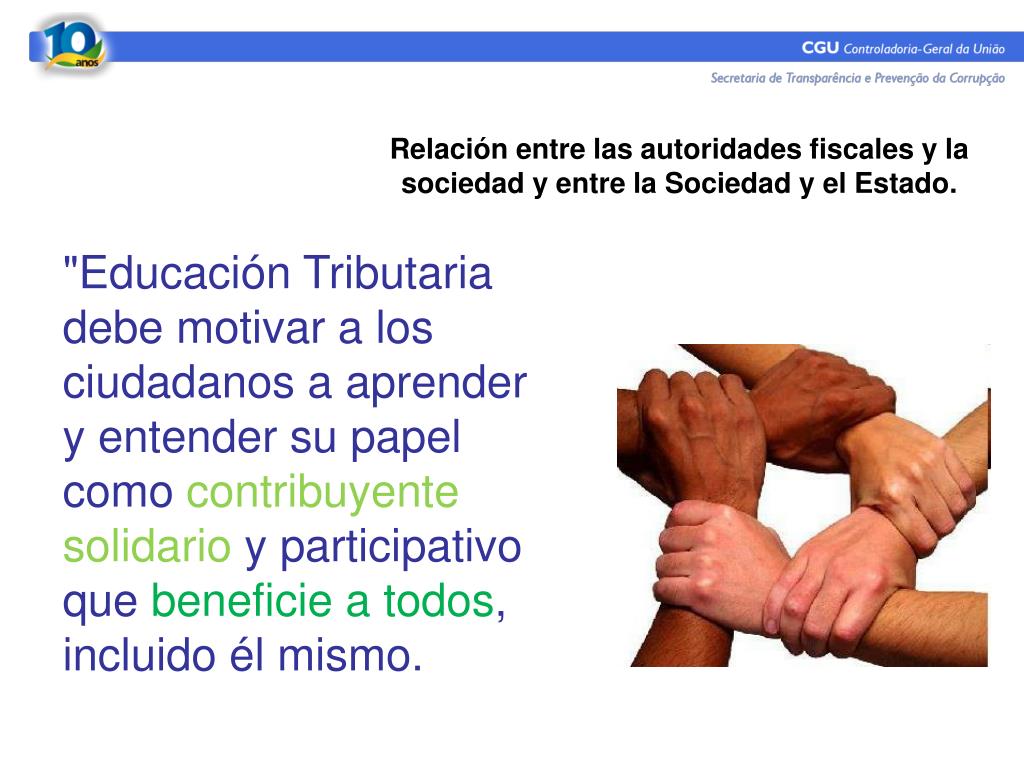 10 anos

CGU Controladoria-Geral da União

Secretaria de Transparência e Prevenção da Corrupção

Relación entre las autoridades fiscales y la sociedad y entre la Sociedad y el Estado.

"Educación Tributaria debe motivar a los ciudadanos a aprender y entender su papel como contribuyente solidario y participativo que beneficie a todos, incluido él mismo.